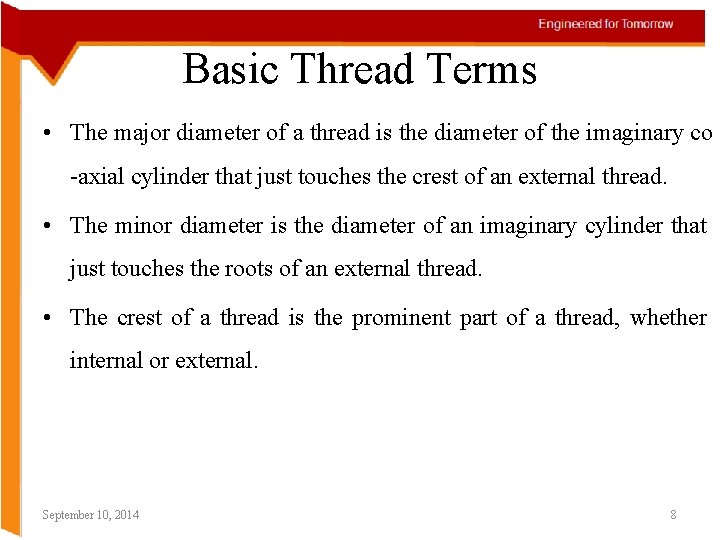 Engineered for Tomorrow

Basic Thread Terms

• The major diameter of a thread is the diameter of the imaginary co -axial cylinder that just touches the crest of an external thread.

• The minor diameter is the diameter of an imaginary cylinder that just touches the roots of an external thread.

• The crest of a thread is the prominent part of a thread, whether internal or external.

September 10, 2014

8